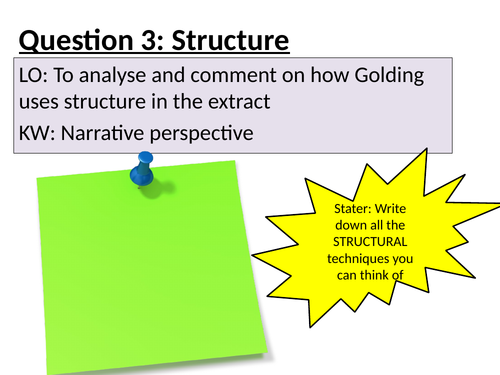 Question 3: Structure

LO: To analyse and comment on how Golding uses structure in the extract

KW: Narrative perspective

Stater: Write down all the STRUCTURAL techniques you can think of